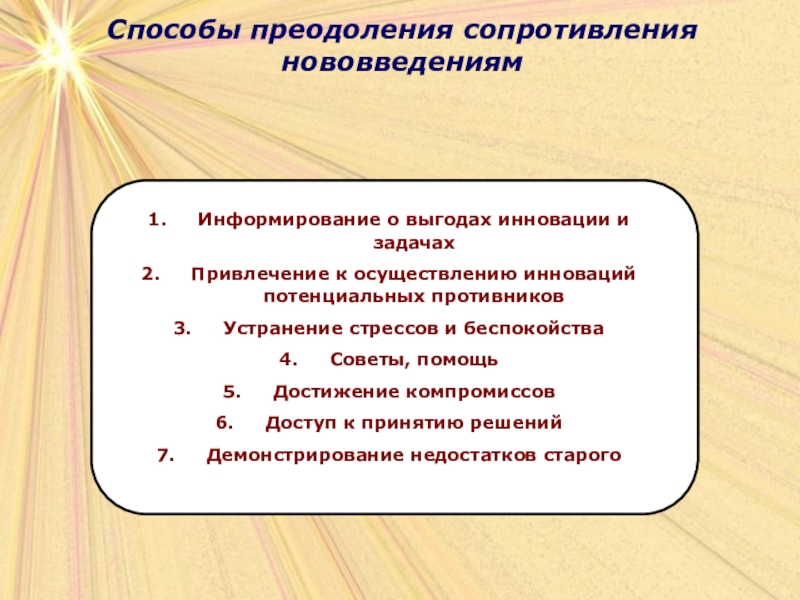 Способы преодоления сопротивления нововведениям

1. Информирование о выгодах инновации и задачах
2. Привлечение к осуществлению инноваций потенциальных противников
3. Устранение стрессов и беспокойства
4. Советы, помощь
5. Достижение компромиссов
6. Доступ к принятию решений
7. Демонстрирование недостатков старого